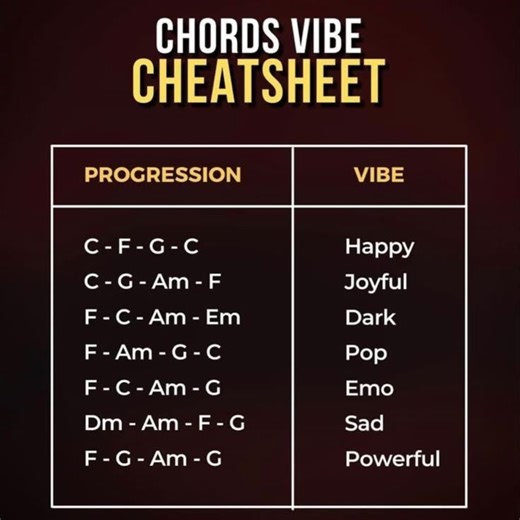 CHORDS VIBE
CHEATSHEET

| PROGRESSION | VIBE |
|---|---|
| C - F - G - C | Happy |
| C - G - Am - F | Joyful |
| F - C - Am - Em | Dark |
| F - Am - G - C | Pop |
| F - C - Am - G | Emo |
| Dm - Am - F - G | Sad |
| F - G - Am - G | Powerful |